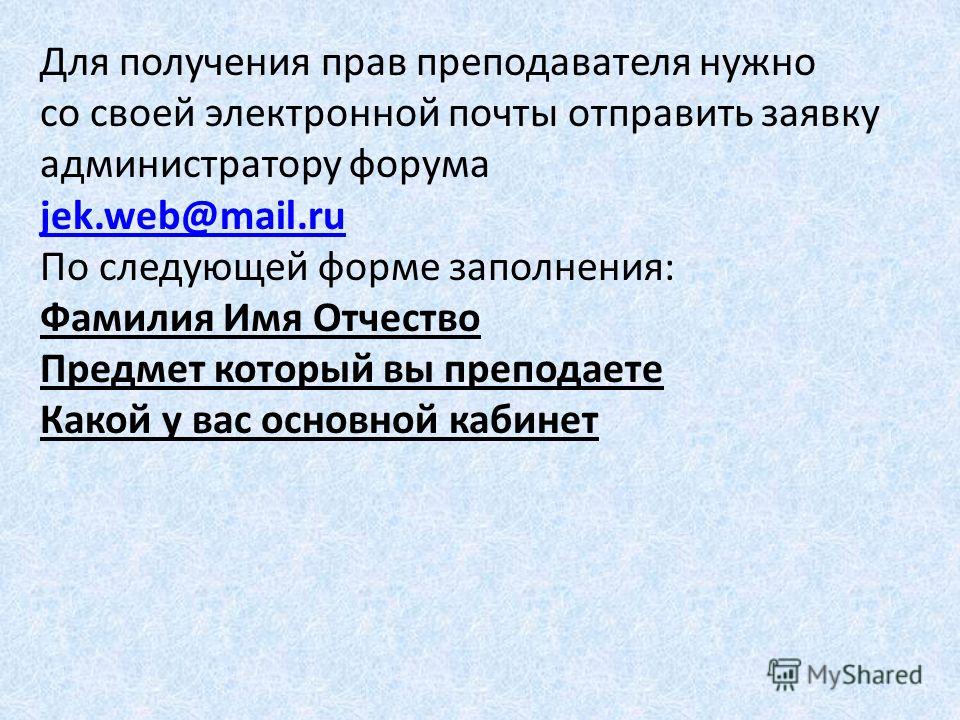 Для получения прав преподавателя нужно со своей электронной почты отправить заявку администратору форума
jek.web@mail.ru
По следующей форме заполнения:
Фамилия Имя Отчество
Предмет который вы преподаете
Какой у вас основной кабинет

MyShared